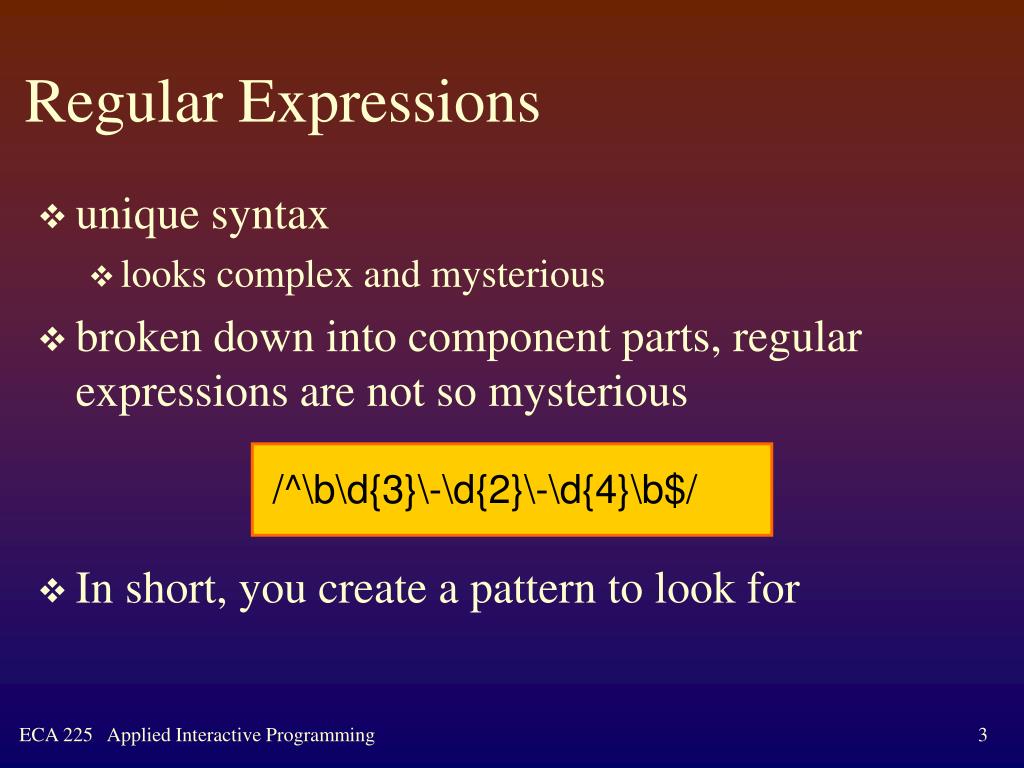 Regular Expressions

❖ unique syntax

❖ looks complex and mysterious

❖ broken down into component parts, regular expressions are not so mysterious

/^\b\d{3}\-\d{2}\-\d{4}\b$/

❖ In short, you create a pattern to look for

ECA 225 Applied Interactive Programming

3